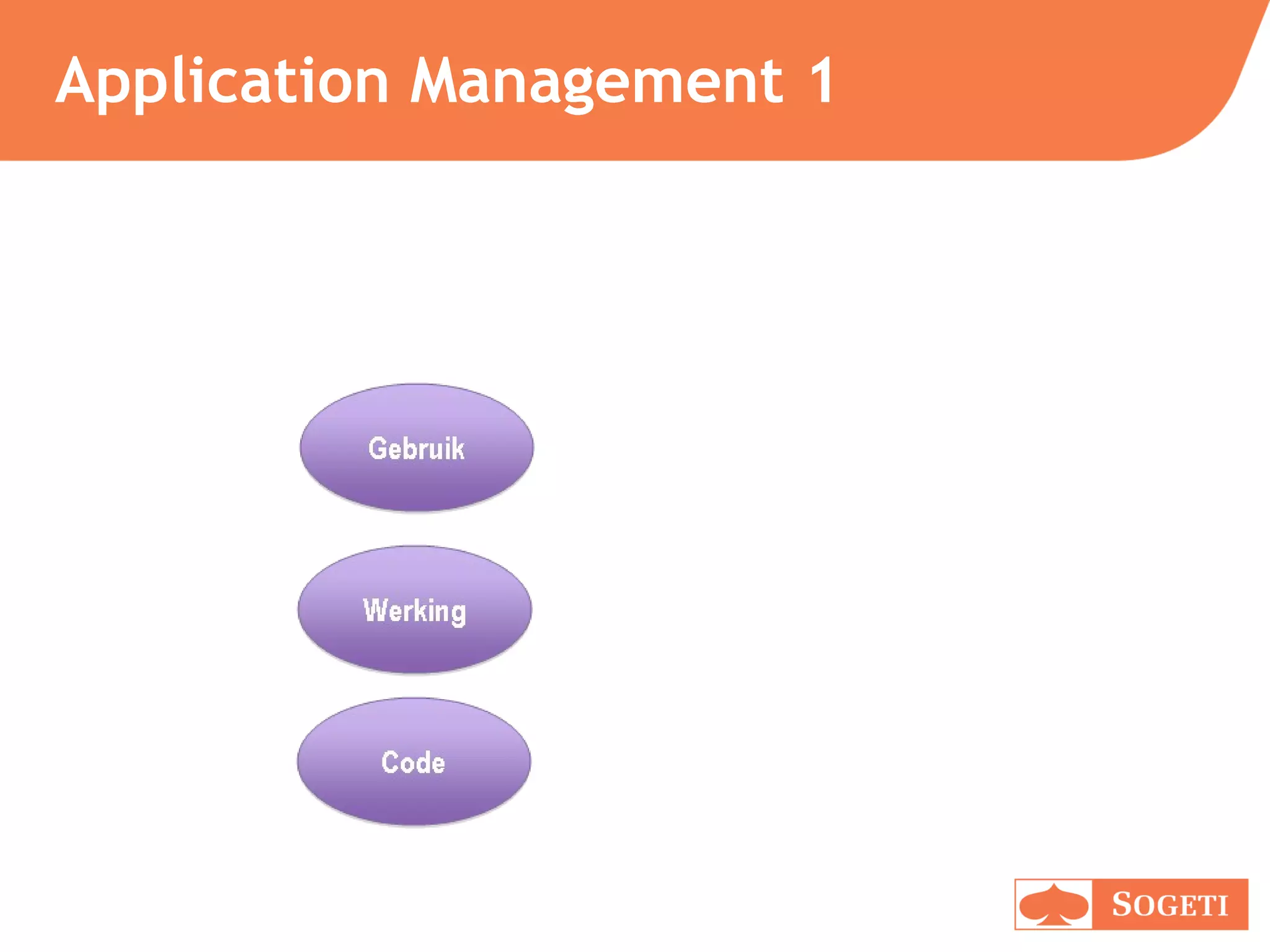 Application Management 1

Gebruik

Werking

Code

SOGETI